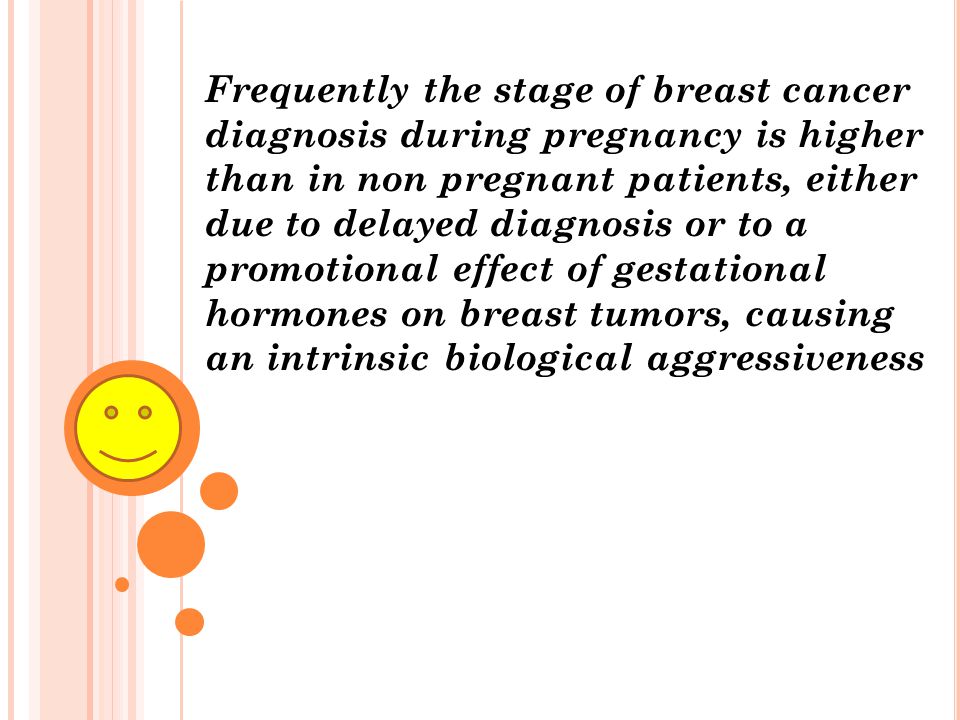 Frequently the stage of breast cancer diagnosis during pregnancy is higher than in non pregnant patients, either due to delayed diagnosis or to a promotional effect of gestational hormones on breast tumors, causing an intrinsic biological aggressiveness